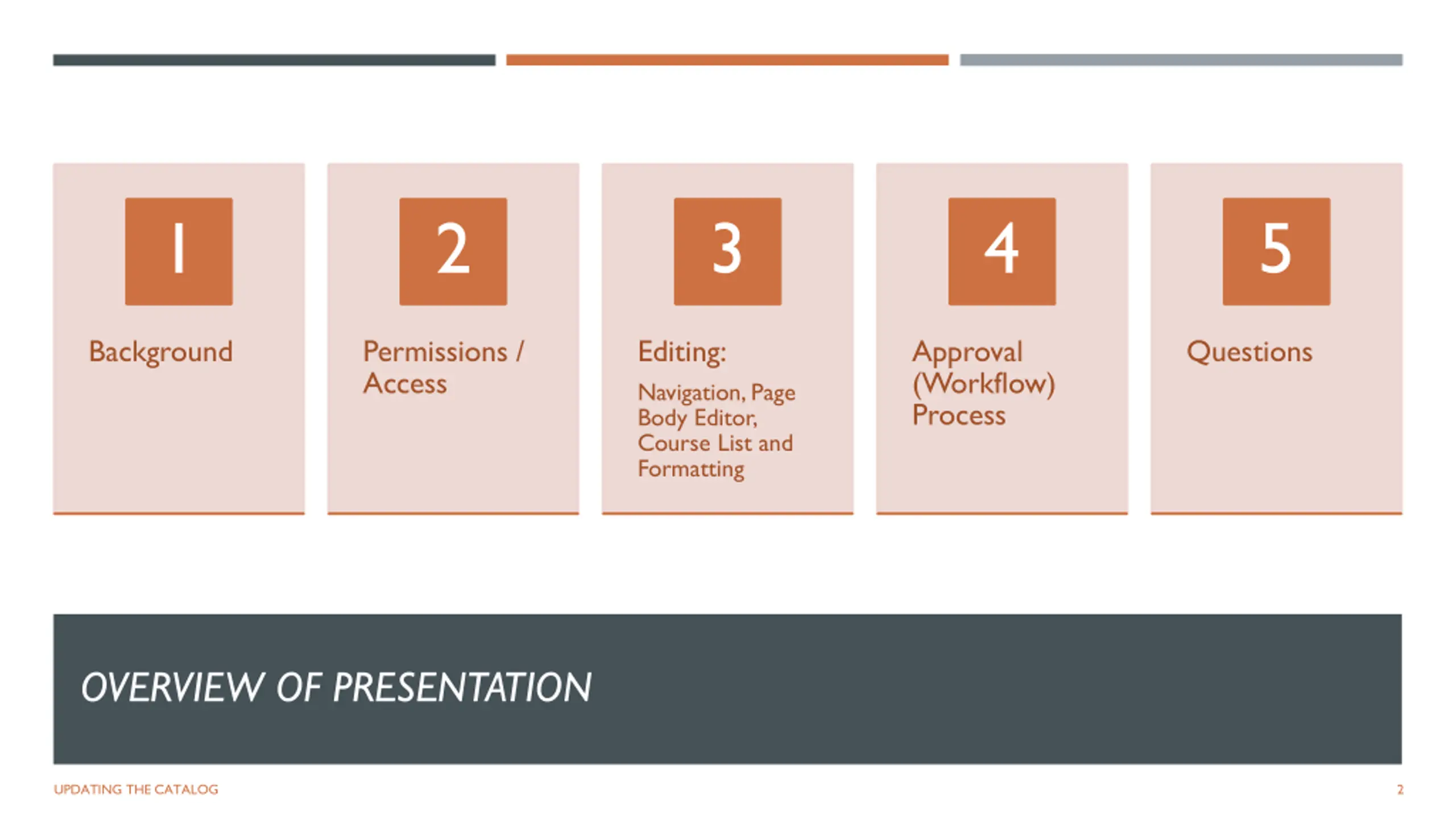 1

Background

2

Permissions / Access

3

Editing:

Navigation, Page Body Editor, Course List and Formatting

4

Approval (Workflow) Process

5

Questions

OVERVIEW OF PRESENTATION

UPDATING THE CATALOG

2